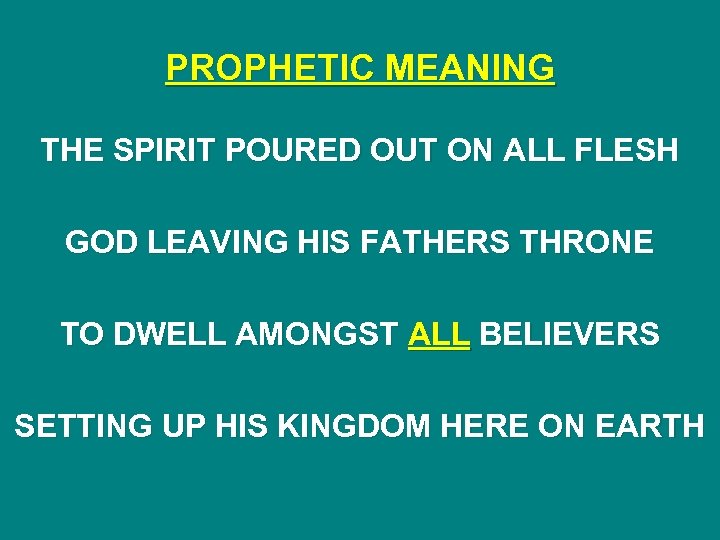 PROPHETIC MEANING

THE SPIRIT POURED OUT ON ALL FLESH

GOD LEAVING HIS FATHERS THRONE

TO DWELL AMONGST ALL BELIEVERS

SETTING UP HIS KINGDOM HERE ON EARTH